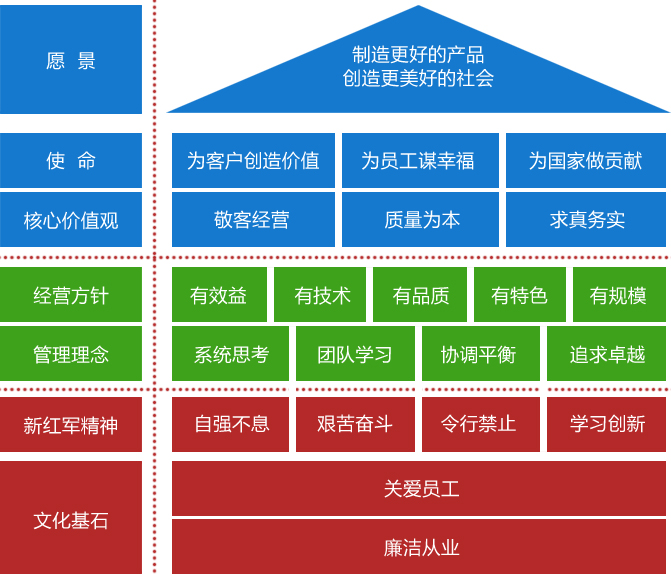 愿 景

制造更好的产品
创造更美好的社会

使 命

为客户创造价值

为员工谋幸福

为国家做贡献

核心价值观

敬客经营

质量为本

求真务实

经营方针

有效益

有技术

有品质

有特色

有规模

管理理念

系统思考

团队学习

协调平衡

追求卓越

新红军精神

自强不息

艰苦奋斗

令行禁止

学习创新

文化基石

关爱员工

廉洁从业